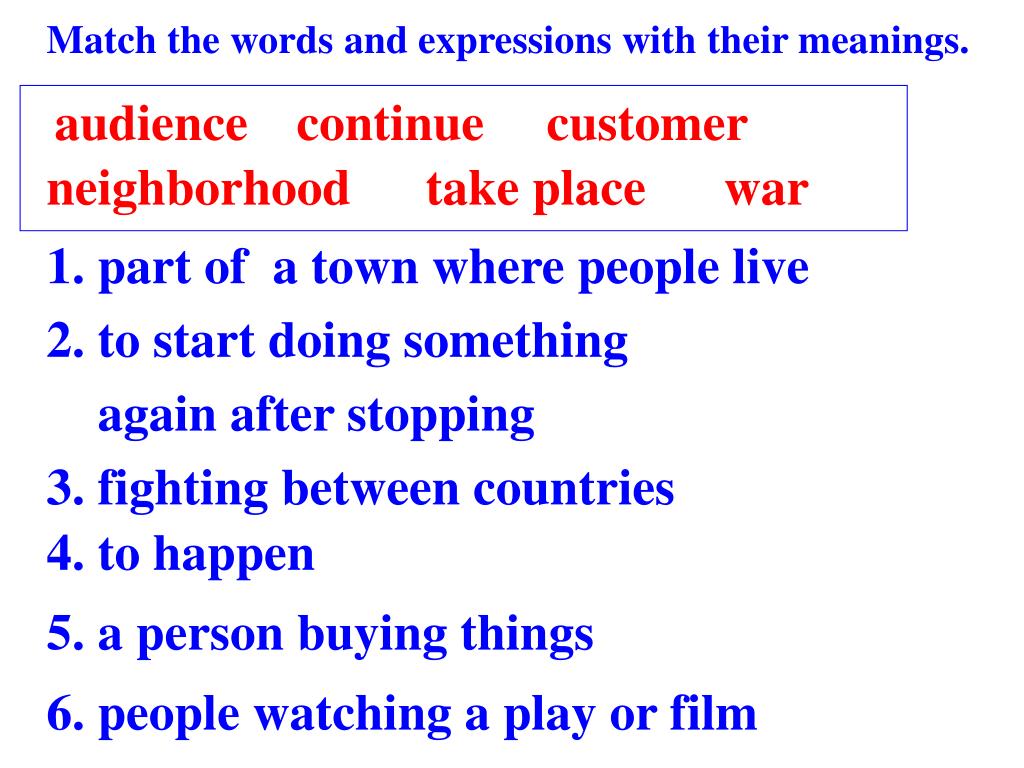 Match the words and expressions with their meanings.

audience continue customer
neighborhood take place war

1. part of a town where people live
2. to start doing something again after stopping
3. fighting between countries
4. to happen
5. a person buying things
6. people watching a play or film